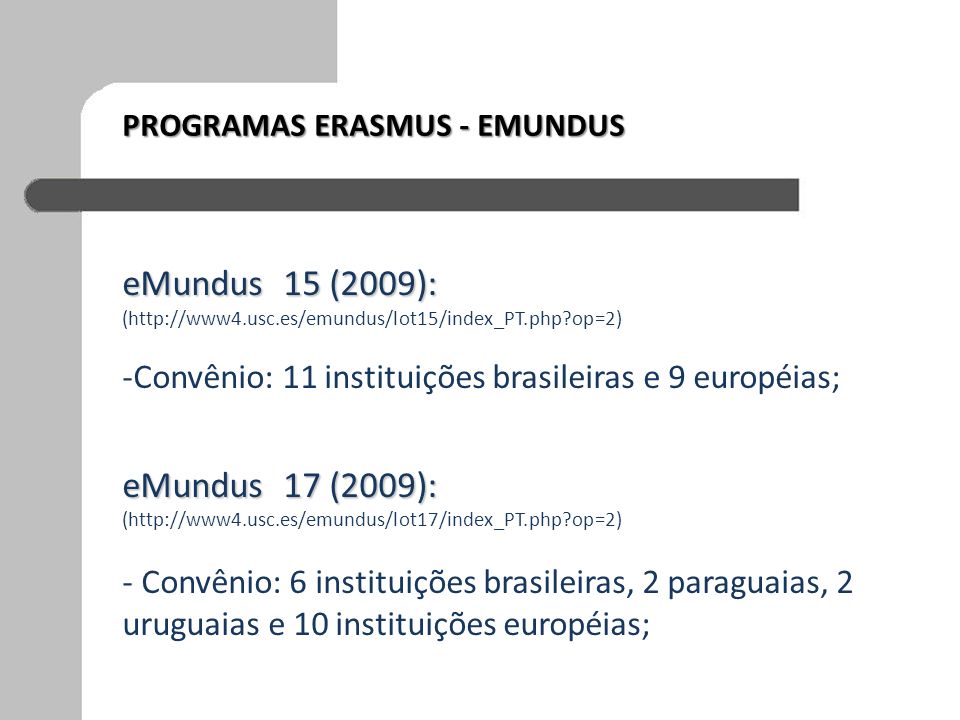 PROGRAMAS ERASMUS - EMUNDUS

eMundus 15 (2009):
(http://www4.usc.es/emundus/lot15/index_PT.php?op=2)

-Convênio: 11 instituições brasileiras e 9 européias;

eMundus 17 (2009):
(http://www4.usc.es/emundus/lot17/index_PT.php?op=2)

- Convênio: 6 instituições brasileiras, 2 paraguaias, 2 uruguaias e 10 instituições européias;